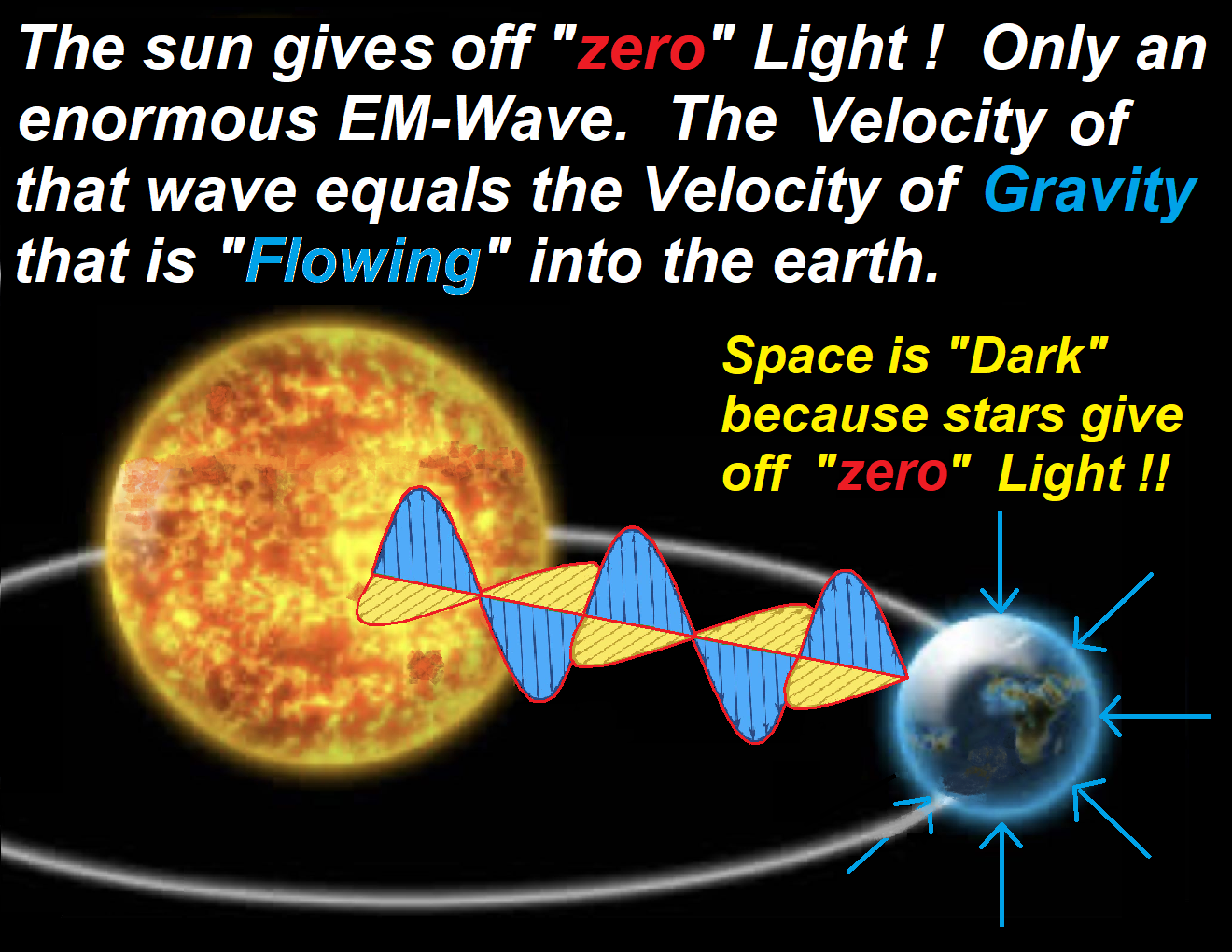 The sun gives off "zero" Light ! Only an enormous EM-Wave. The Velocity of that wave equals the Velocity of Gravity that is "Flowing" into the earth.

Space is "Dark" because stars give off "zero" Light !!